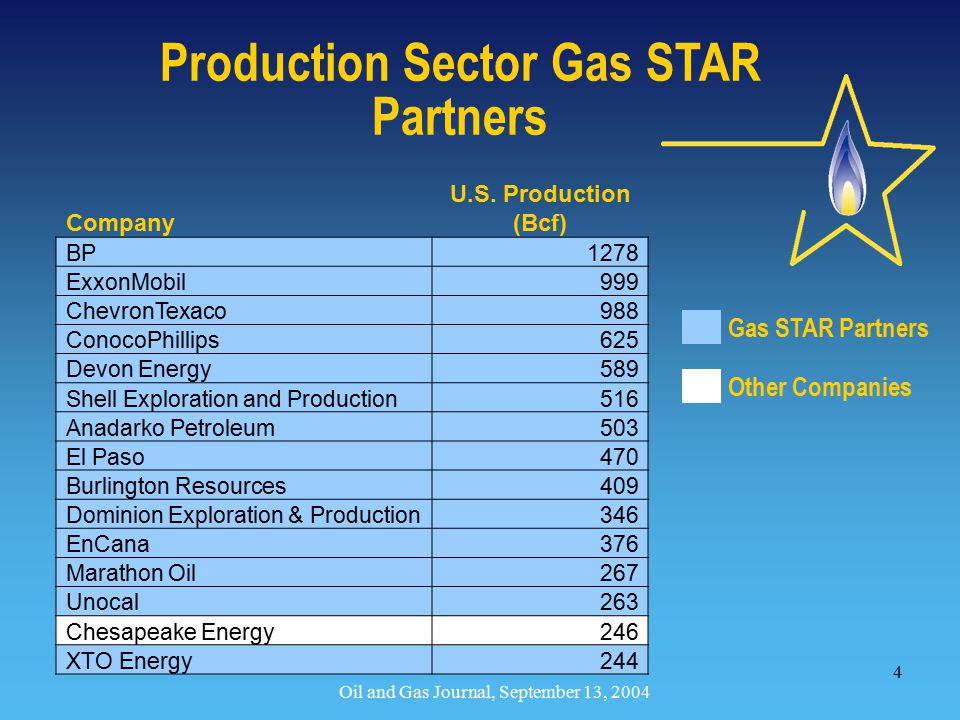 Production Sector Gas STAR Partners

| Company | U.S. Production (Bcf) |
|---|---|
| BP | 1278 |
| ExxonMobil | 999 |
| ChevronTexaco | 988 |
| ConocoPhillips | 625 |
| Devon Energy | 589 |
| Shell Exploration and Production | 516 |
| Anadarko Petroleum | 503 |
| El Paso | 470 |
| Burlington Resources | 409 |
| Dominion Exploration & Production | 346 |
| EnCana | 376 |
| Marathon Oil | 267 |
| Unocal | 263 |
| Chesapeake Energy | 246 |
| XTO Energy | 244 |

Gas STAR Partners

Other Companies

Oil and Gas Journal, September 13, 2004

4